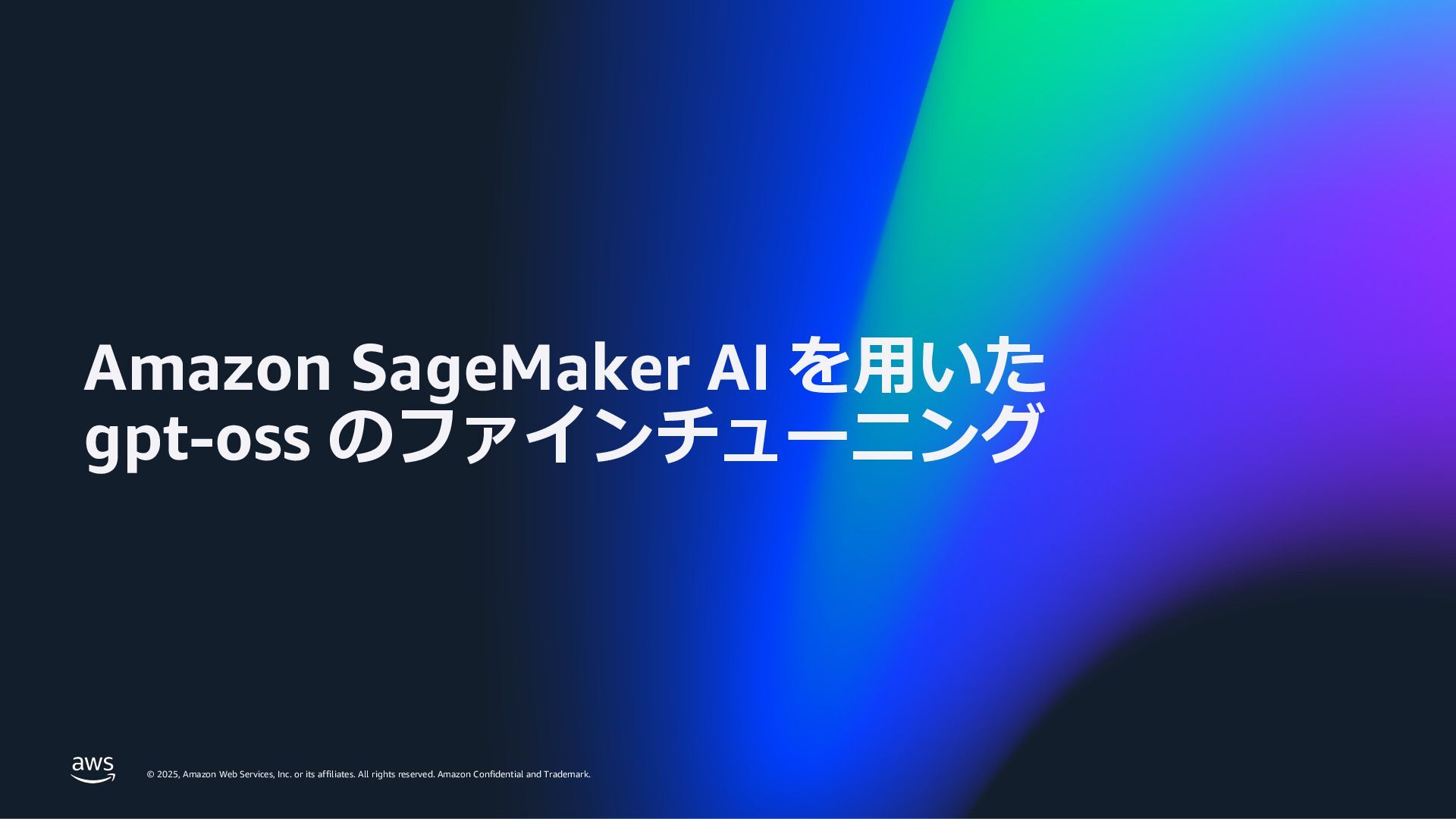 Amazon SageMaker AI を用いた gpt-oss のファインチューニング

aws

© 2025, Amazon Web Services, Inc. or its affiliates. All rights reserved. Amazon Confidential and Trademark.